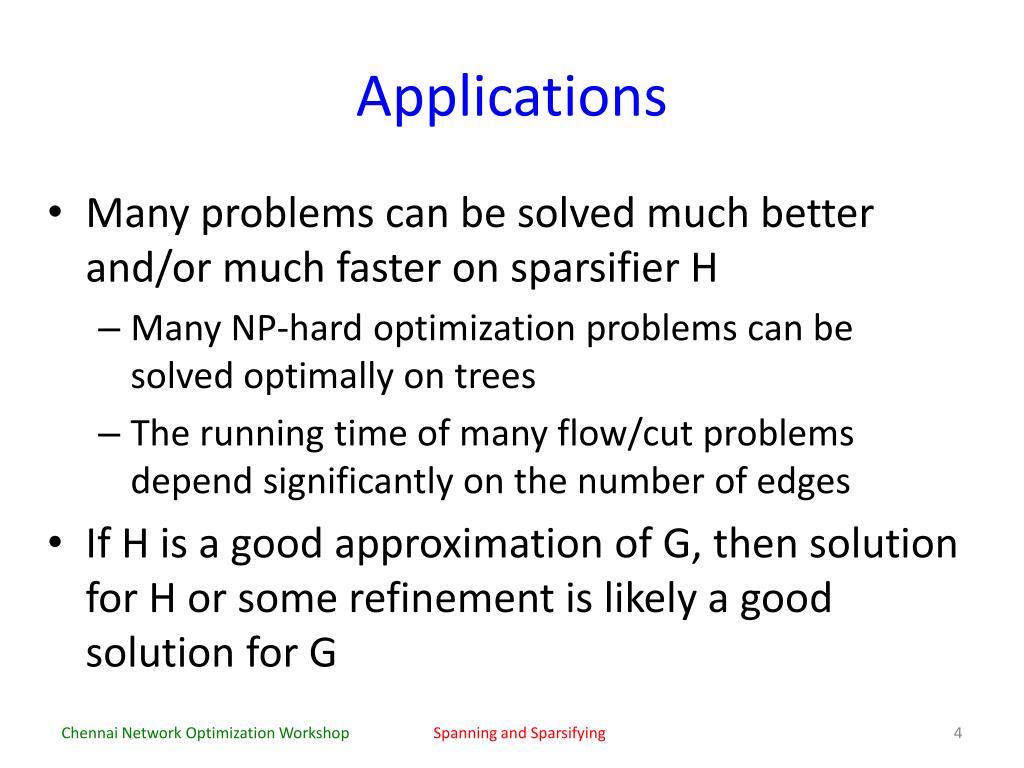 Applications

• Many problems can be solved much better and/or much faster on sparsifier H

– Many NP-hard optimization problems can be solved optimally on trees

– The running time of many flow/cut problems depend significantly on the number of edges

• If H is a good approximation of G, then solution for H or some refinement is likely a good solution for G

Chennai Network Optimization Workshop Spanning and Sparsifying 4